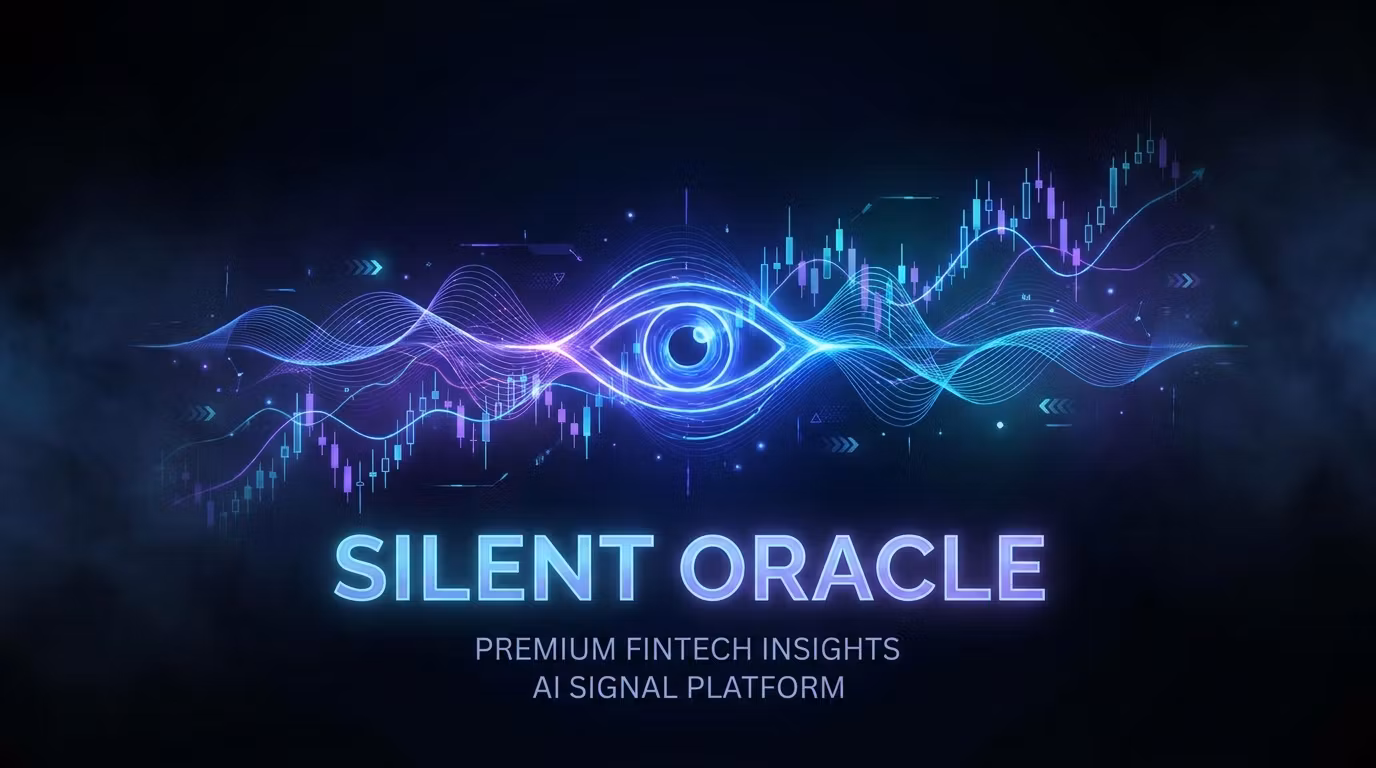 SILENT ORACLE

PREMIUM FINTECH INSIGHTS
AI SIGNAL PLATFORM